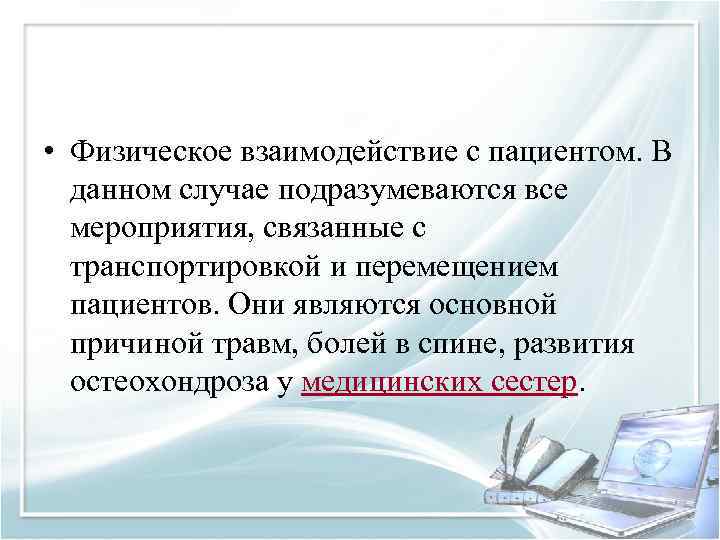 • Физическое взаимодействие с пациентом. В данном случае подразумеваются все мероприятия, связанные с транспортировкой и перемещением пациентов. Они являются основной причиной травм, болей в спине, развития остеохондроза у медицинских сестер.